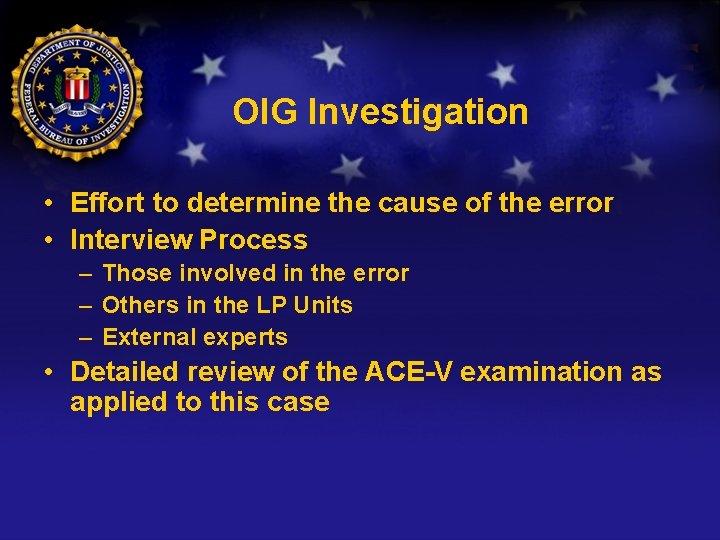 DEPARTMENT OF JUSTICE
FEDERAL BUREAU OF INVESTIGATION

OIG Investigation

• Effort to determine the cause of the error
• Interview Process
– Those involved in the error
– Others in the LP Units
– External experts
• Detailed review of the ACE-V examination as applied to this case